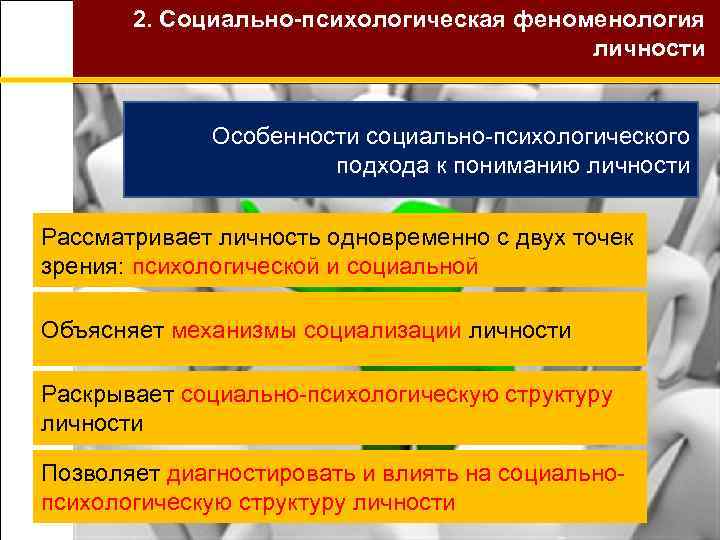 2. Социально-психологическая феноменология личности

Особенности социально-психологического подхода к пониманию личности

Рассматривает личность одновременно с двух точек зрения: психологической и социальной

Объясняет механизмы социализации личности

Раскрывает социально-психологическую структуру личности

Позволяет диагностировать и влиять на социально-психологическую структуру личности